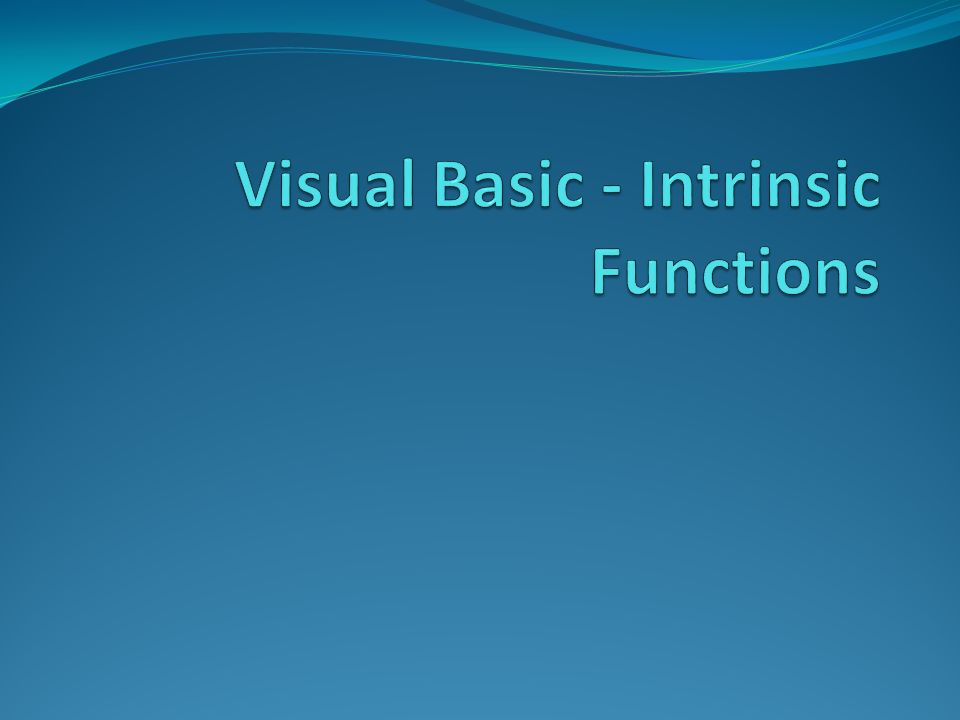 Visual Basic - Intrinsic Functions